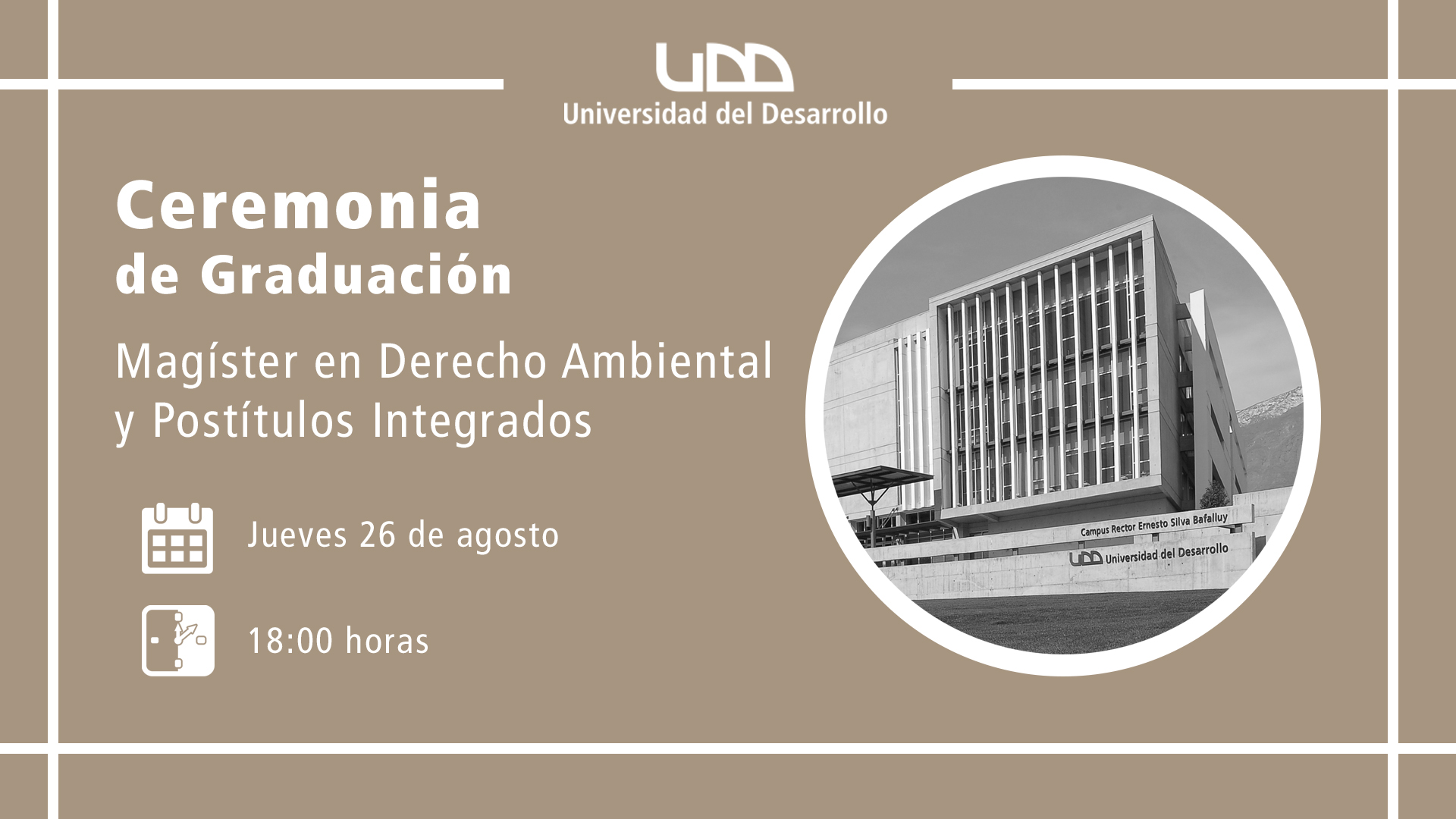 UDD
Universidad del Desarrollo

Ceremonia
de Graduación

Magíster en Derecho Ambiental y Postítulos Integrados

Jueves 26 de agosto

18:00 horas

Campus Rector Ernesto Silva Bafalluy
UDD Universidad del Desarrollo